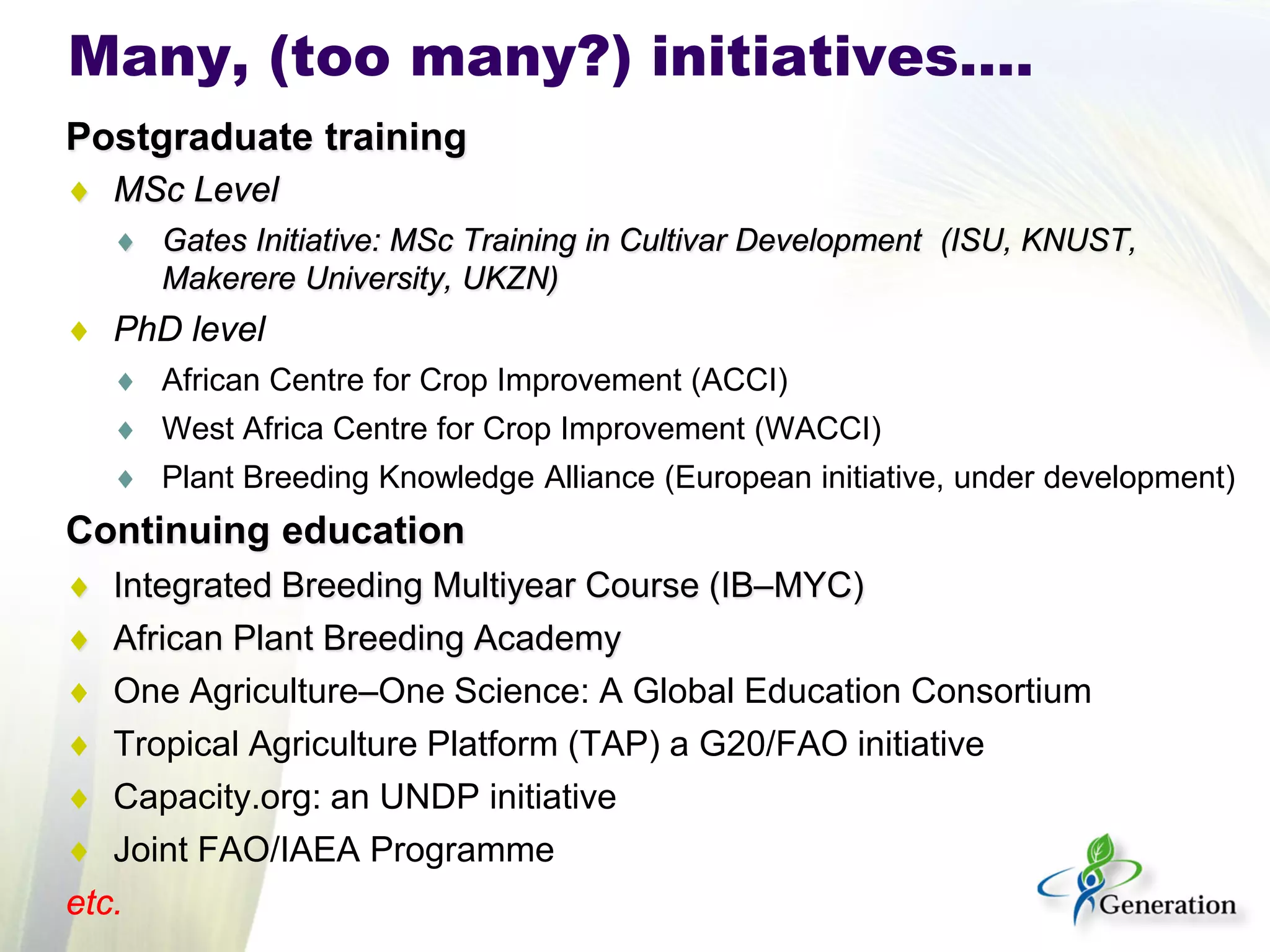 Many, (too many?) initiatives....

Postgraduate training

♦ MSc Level

♦ Gates Initiative: MSc Training in Cultivar Development (ISU, KNUST, Makerere University, UKZN)

♦ PhD level

♦ African Centre for Crop Improvement (ACCI)

♦ West Africa Centre for Crop Improvement (WACCI)

♦ Plant Breeding Knowledge Alliance (European initiative, under development)

Continuing education

♦ Integrated Breeding Multiyear Course (IB–MYC)

♦ African Plant Breeding Academy

♦ One Agriculture–One Science: A Global Education Consortium

♦ Tropical Agriculture Platform (TAP) a G20/FAO initiative

♦ Capacity.org: an UNDP initiative

♦ Joint FAO/IAEA Programme

etc.

Generation